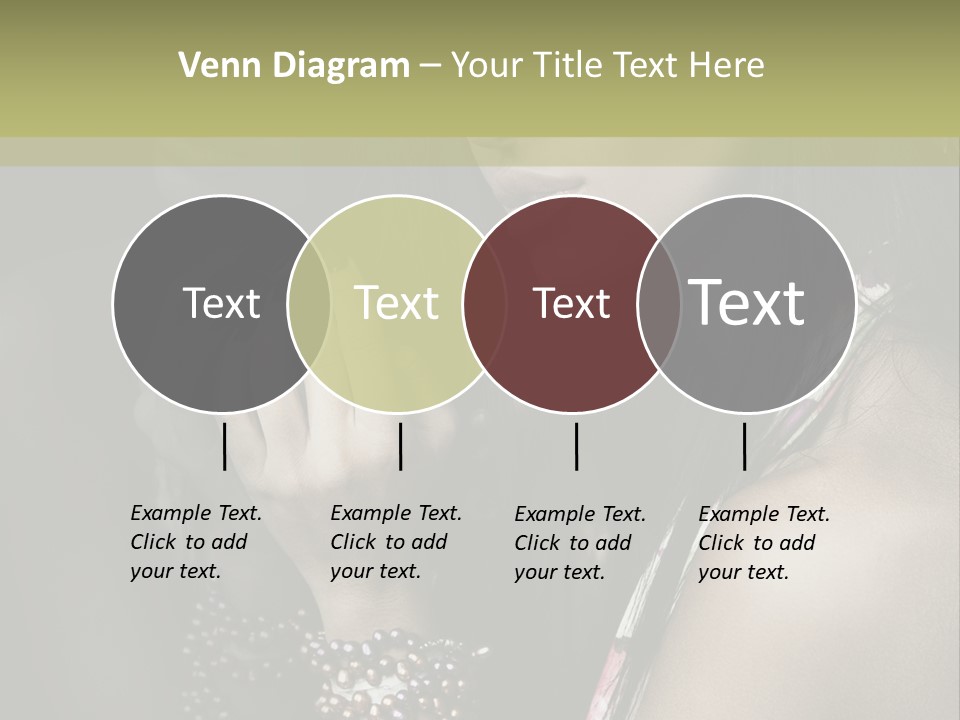 Venn Diagram – Your Title Text Here

Text

Text

Text

Text

Example Text. Click to add your text.

Example Text. Click to add your text.

Example Text. Click to add your text.

Example Text. Click to add your text.